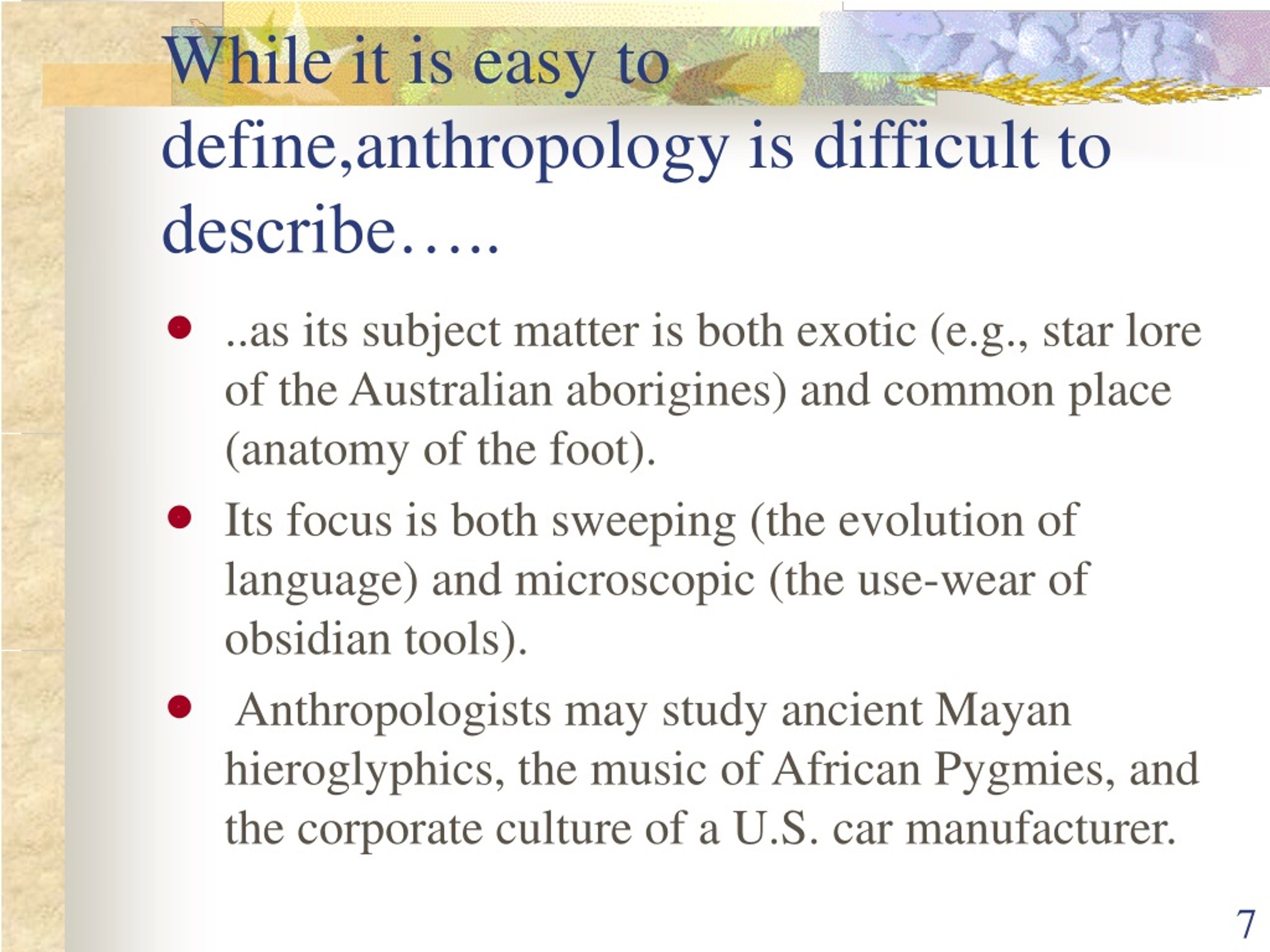 While it is easy to define,anthropology is difficult to describe…..

- ..as its subject matter is both exotic (e.g., star lore of the Australian aborigines) and common place (anatomy of the foot).
- Its focus is both sweeping (the evolution of language) and microscopic (the use-wear of obsidian tools).
- Anthropologists may study ancient Mayan hieroglyphics, the music of African Pygmies, and the corporate culture of a U.S. car manufacturer.

7